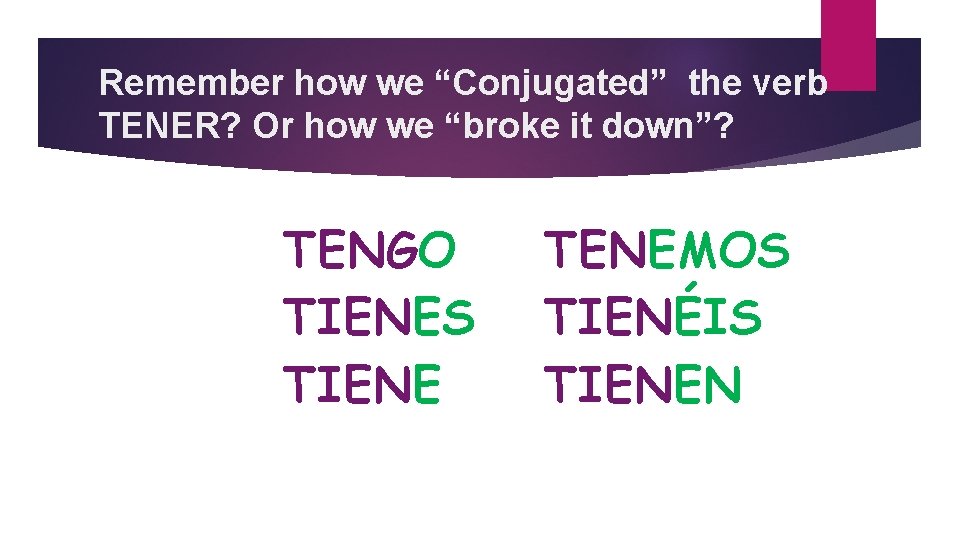 Remember how we “Conjugated” the verb TENER? Or how we “broke it down”?

TENGO
TIENES
TIENE

TENEMOS
TIENÉIS
TIENEN